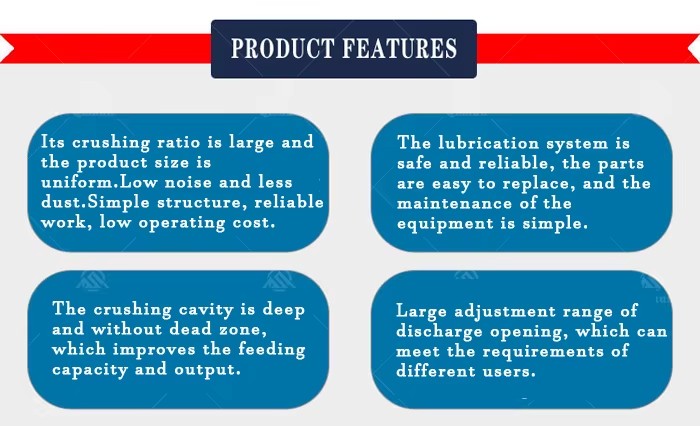 PRODUCT FEATURES

Its crushing ratio is large and the product size is uniform.Low noise and less dust.Simple structure, reliable work, low operating cost.

The lubrication system is safe and reliable, the parts are easy to replace, and the maintenance of the equipment is simple.

The crushing cavity is deep and without dead zone, which improves the feeding capacity and output.

Large adjustment range of discharge opening, which can meet the requirements of different users.